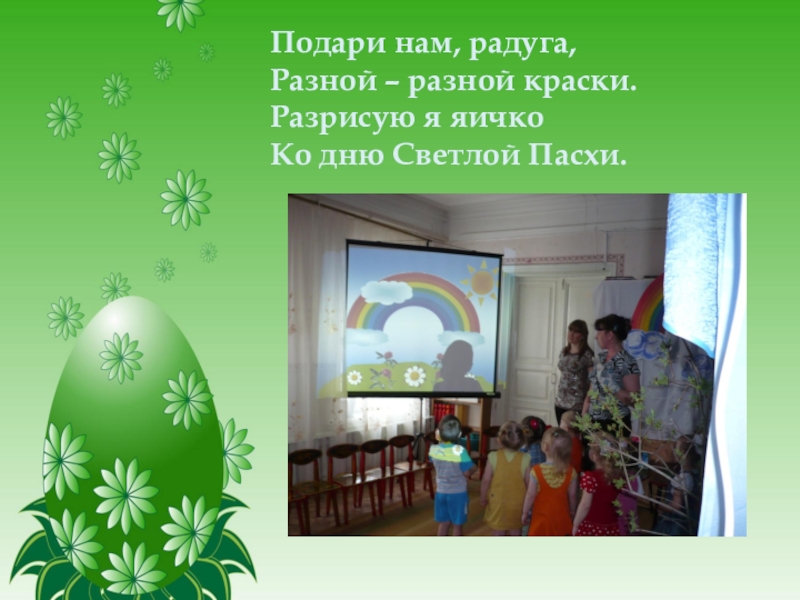 Подари нам, радуга,
Разной – разной краски.
Разрисую я яичко
Ко дню Светлой Пасхи.